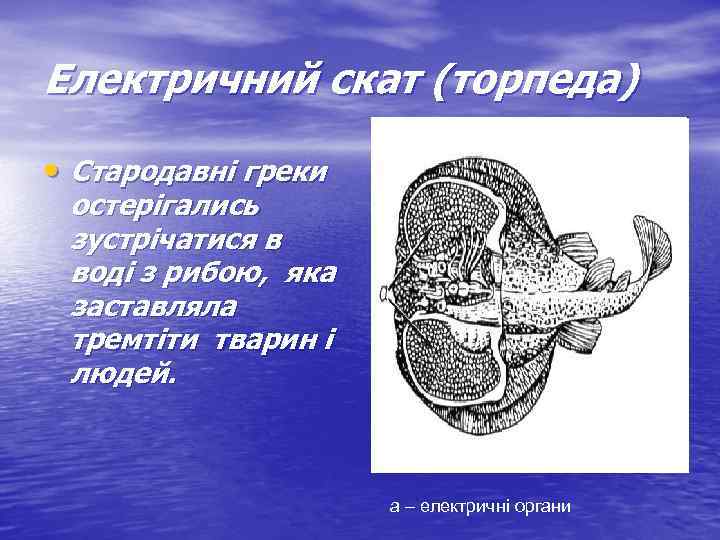 Електричний скат (торпеда)

• Стародавні греки остерігались зустрічатися в воді з рибою, яка заставляла тремтіти тварин і людей.

а – електричні органи